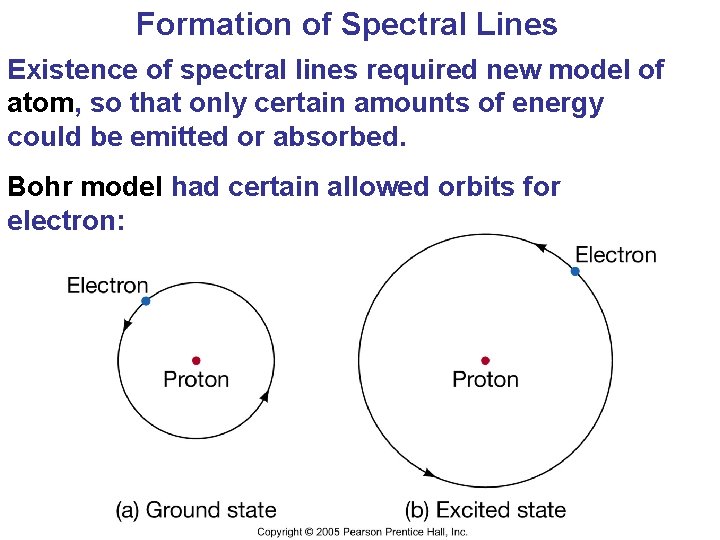 Formation of Spectral Lines

Existence of spectral lines required new model of atom, so that only certain amounts of energy could be emitted or absorbed.

Bohr model had certain allowed orbits for electron:

Electron

Proton

(a) Ground state

Electron

Proton

(b) Excited state

Copyright © 2005 Pearson Prentice Hall, Inc.